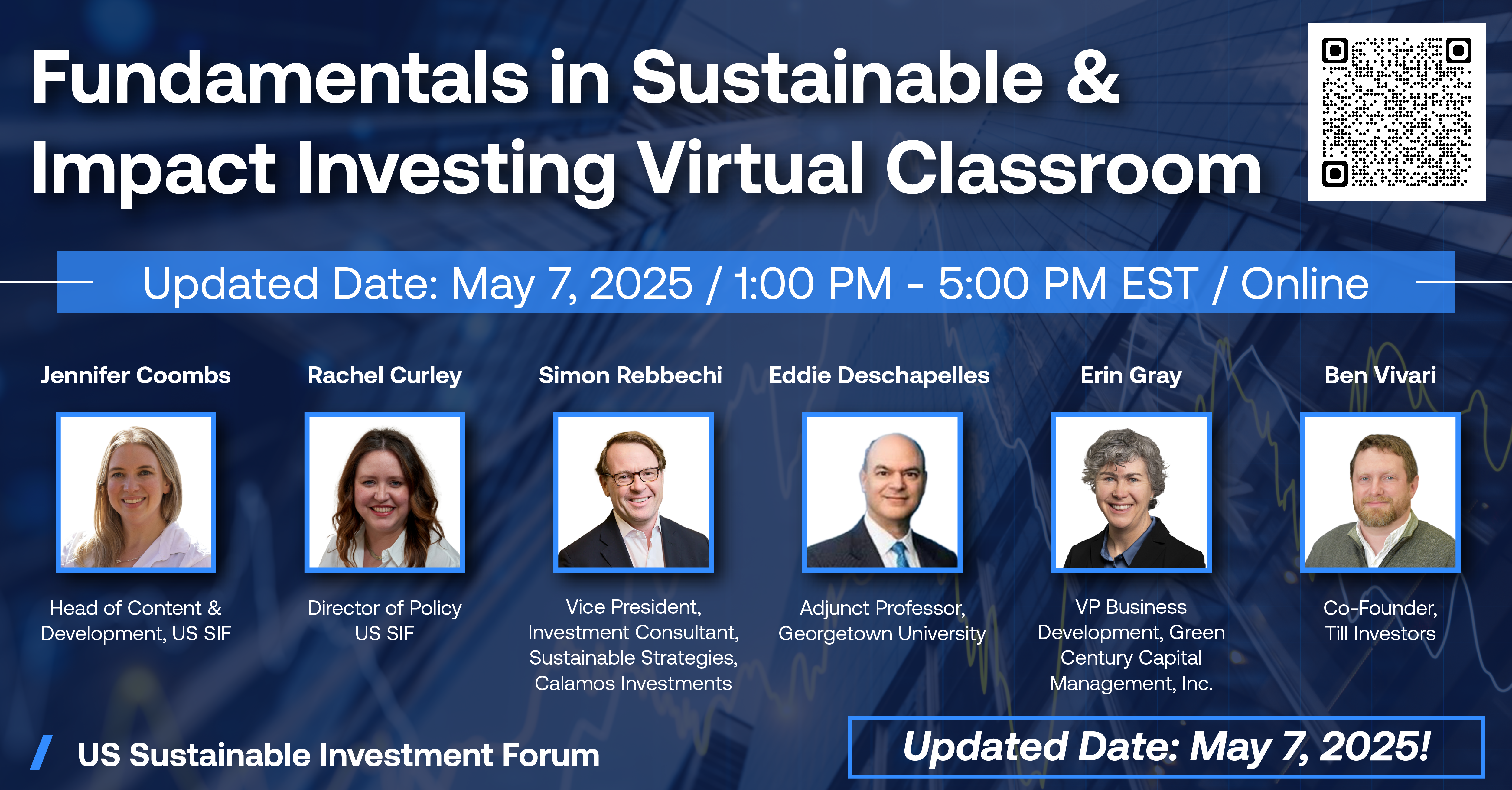 Fundamentals in Sustainable & Impact Investing Virtual Classroom

Updated Date: May 7, 2025 / 1:00 PM - 5:00 PM EST / Online

Jennifer Coombs
Head of Content & Development, US SIF

Rachel Curley
Director of Policy US SIF

Simon Rebbechi
Vice President, Investment Consultant, Sustainable Strategies, Calamos Investments

Eddie Deschapelles
Adjunct Professor, Georgetown University

Erin Gray
VP Business Development, Green Century Capital Management, Inc.

Ben Vivari
Co-Founder, Till Investors

US Sustainable Investment Forum

Updated Date: May 7, 2025!